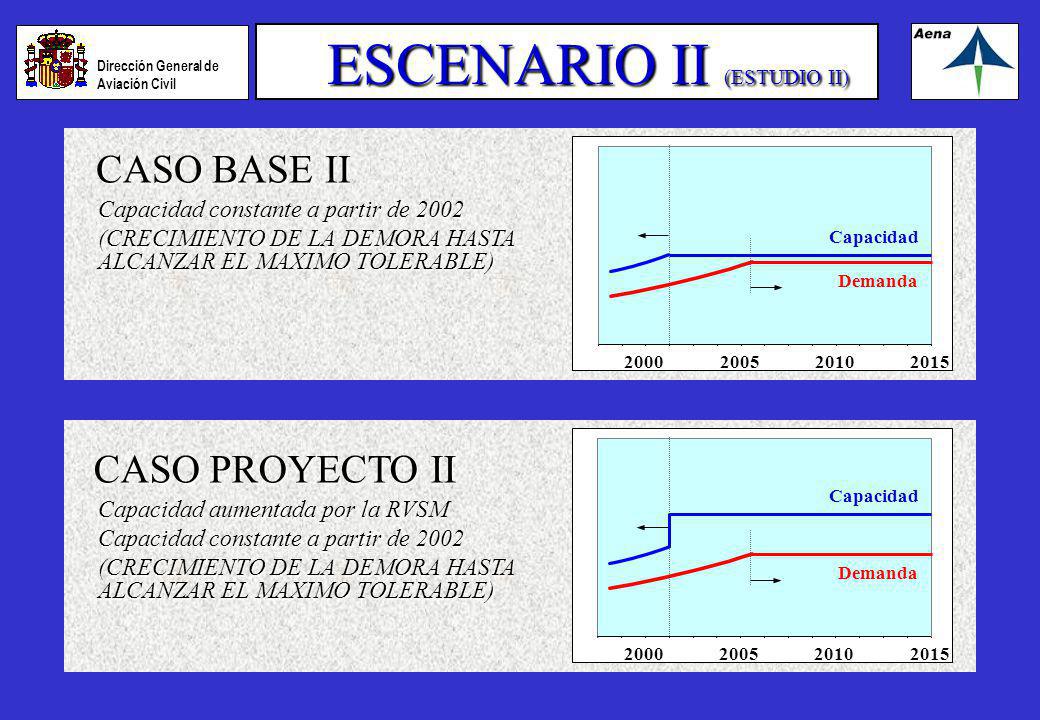 Dirección General de Aviación Civil

ESCENARIO II (ESTUDIO II)

Aena

CASO BASE II

Capacidad constante a partir de 2002

(CRECIMIENTO DE LA DEMORA HASTA ALCANZAR EL MAXIMO TOLERABLE)

Capacidad

Demanda

2000 2005 2010 2015

CASO PROYECTO II

Capacidad aumentada por la RVSM

Capacidad constante a partir de 2002

(CRECIMIENTO DE LA DEMORA HASTA ALCANZAR EL MAXIMO TOLERABLE)

Capacidad

Demanda

2000 2005 2010 2015